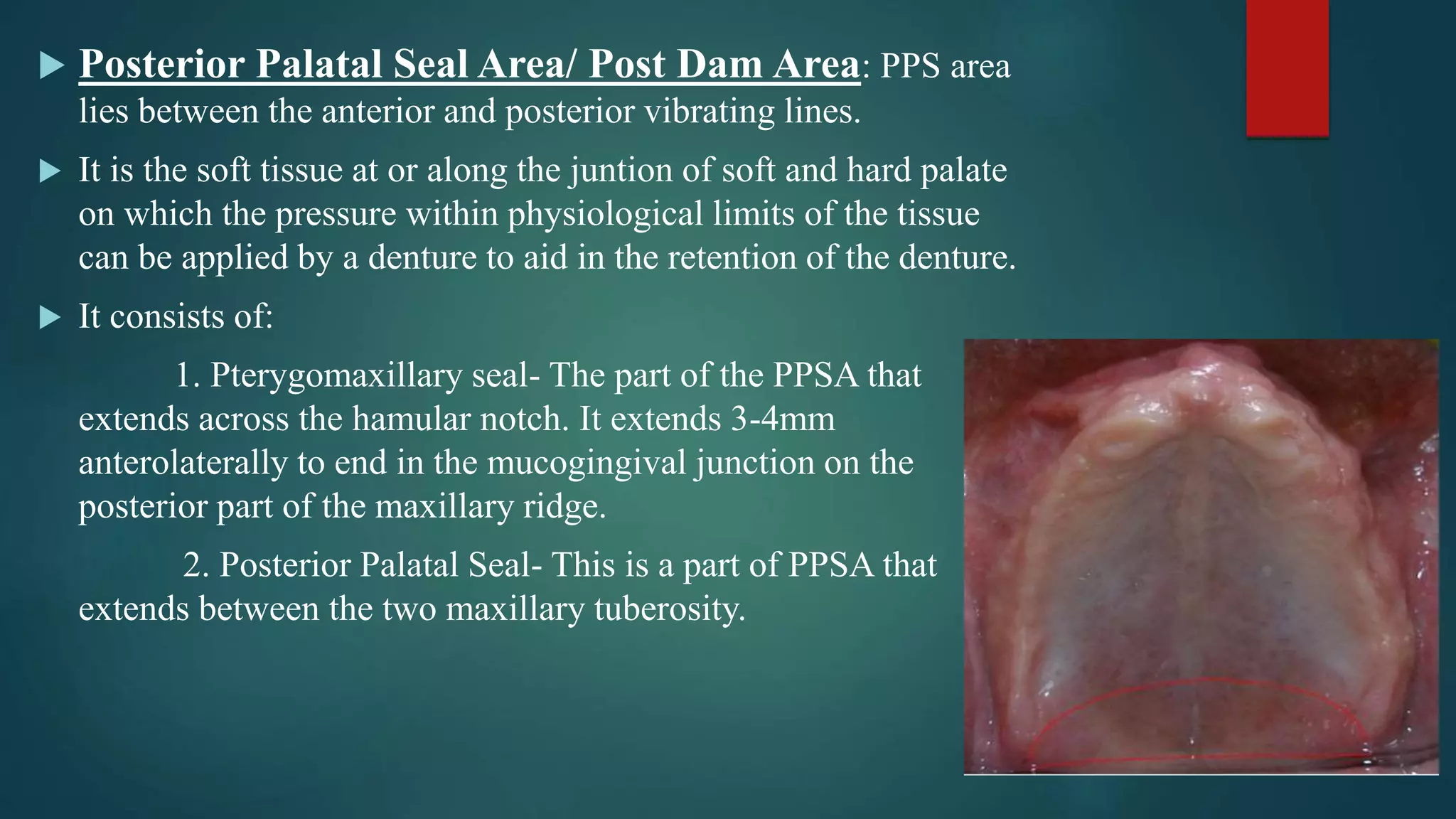 Posterior Palatal Seal Area/ Post Dam Area: PPS area lies between the anterior and posterior vibrating lines.

It is the soft tissue at or along the juntion of soft and hard palate on which the pressure within physiological limits of the tissue can be applied by a denture to aid in the retention of the denture.

It consists of:

1. Pterygomaxillary seal- The part of the PPSA that extends across the hamular notch. It extends 3-4mm anterolaterally to end in the mucogingival junction on the posterior part of the maxillary ridge.

2. Posterior Palatal Seal- This is a part of PPSA that extends between the two maxillary tuberosity.